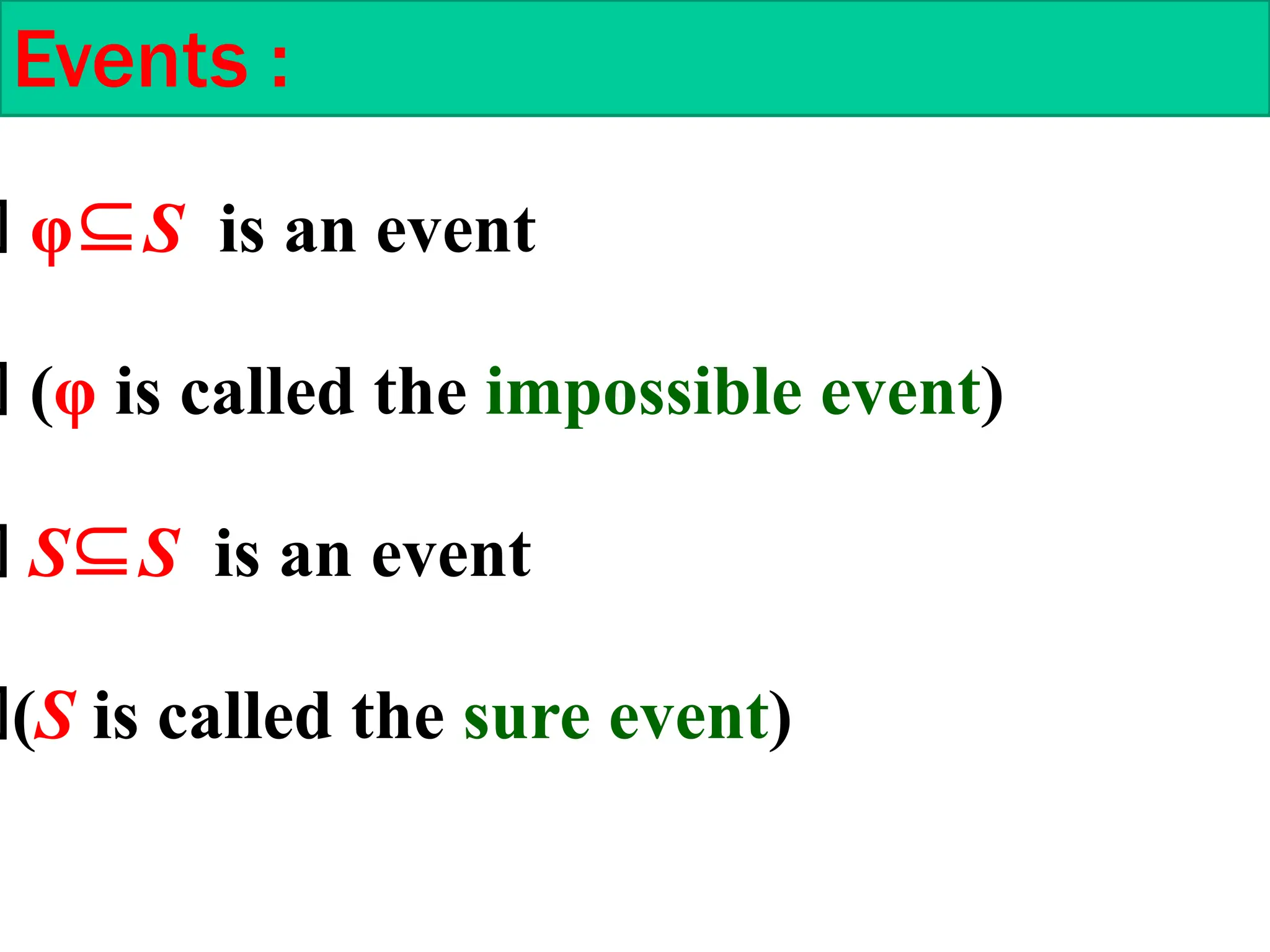 Events :

l $\varphi \subseteq S$ is an event

l ($\varphi$ is called the impossible event)

l $S \subseteq S$ is an event

l($S$ is called the sure event)